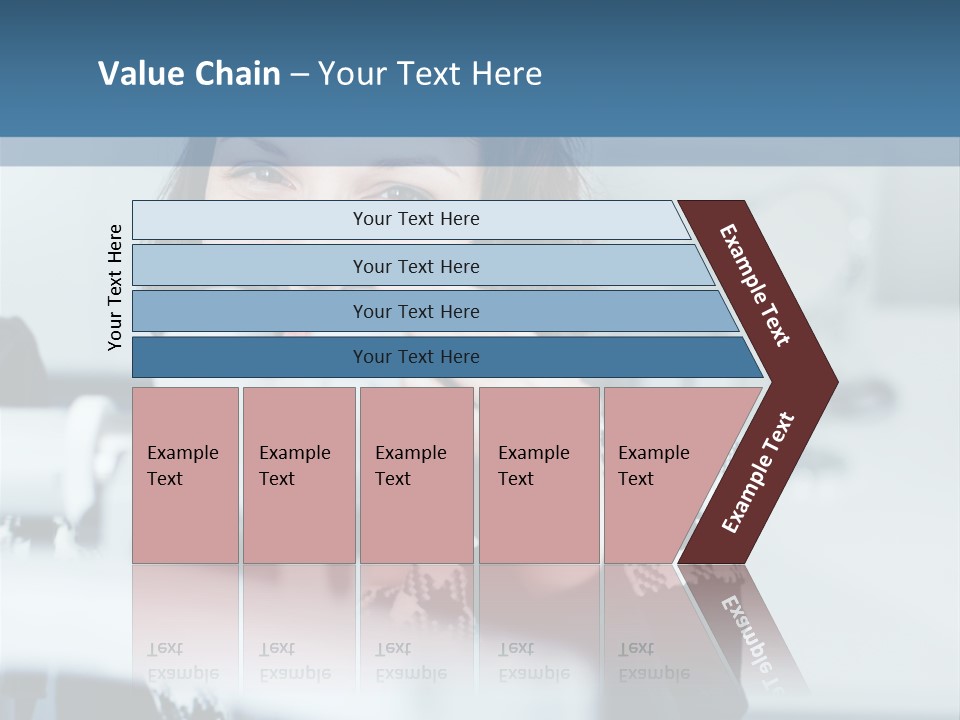 Value Chain – Your Text Here

Your Text Here

Your Text Here

Your Text Here

Your Text Here

Your Text Here

Example Text

Example Text

Example Text

Example Text

Example Text

Example Text

Example Text